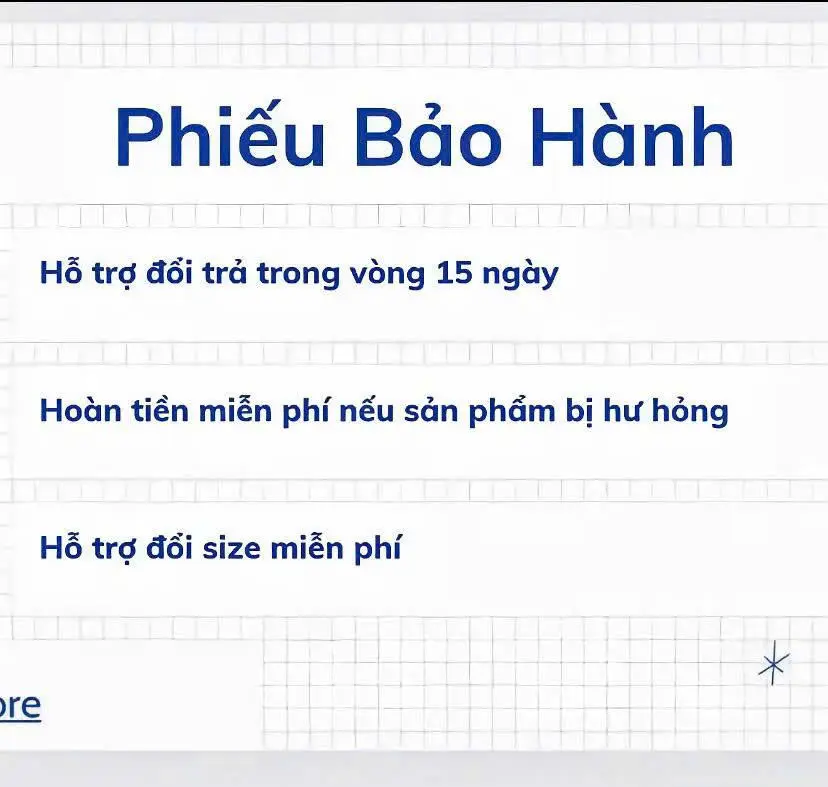 Phiếu Bảo Hành

Hỗ trợ đổi trả trong vòng 15 ngày

Hoàn tiền miễn phí nếu sản phẩm bị hư hỏng

Hỗ trợ đổi size miễn phí

ore